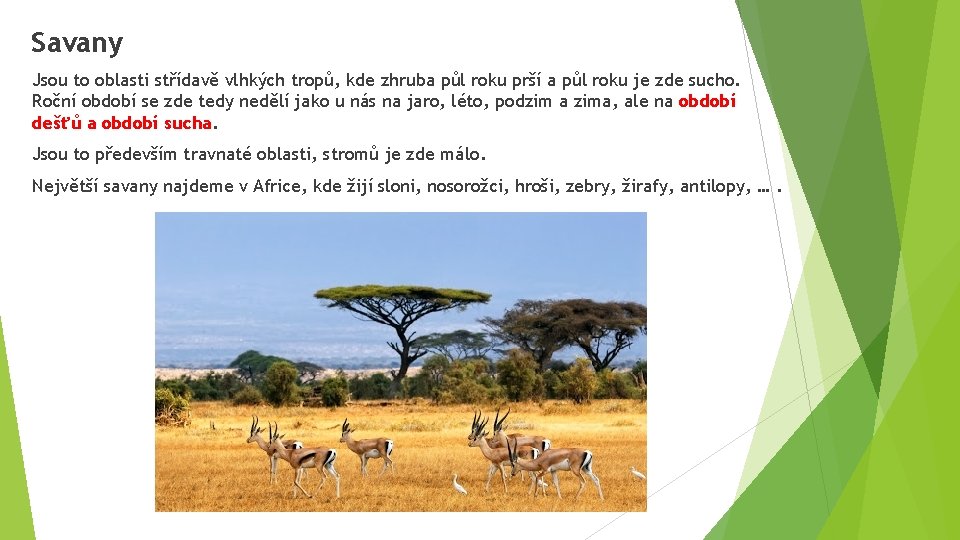 Savany

Jsou to oblasti střídavě vlhkých tropů, kde zhruba půl roku prší a půl roku je zde sucho. Roční období se zde tedy nedělí jako u nás na jaro, léto, podzim a zima, ale na období dešťů a období sucha.

Jsou to především travnaté oblasti, stromů je zde málo.

Největší savany najdeme v Africe, kde žijí sloni, nosorožci, hroši, zebry, žirafy, antilopy, … .